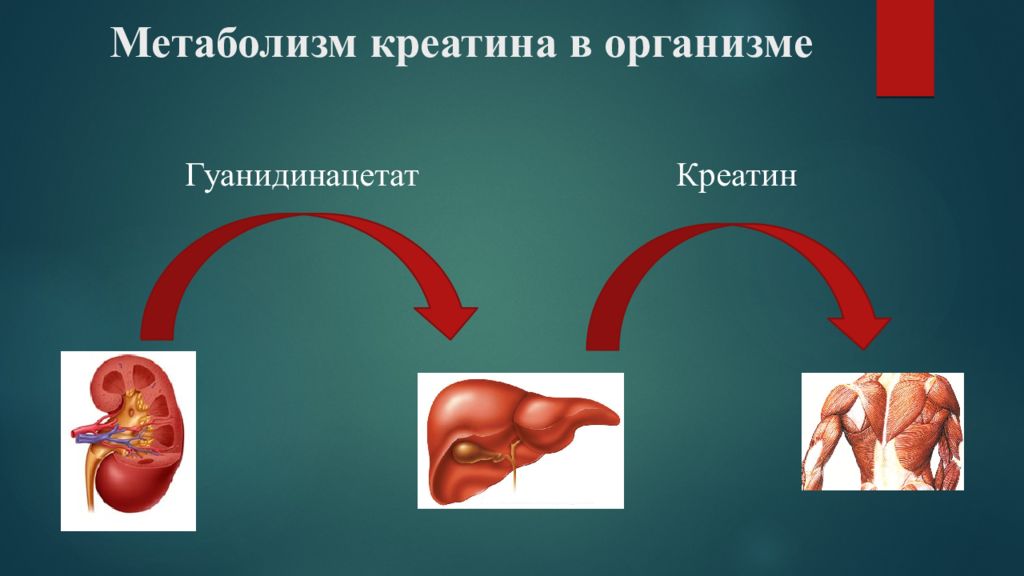 Метаболизм креатина в организме

Гуанидинацетат

Креатин